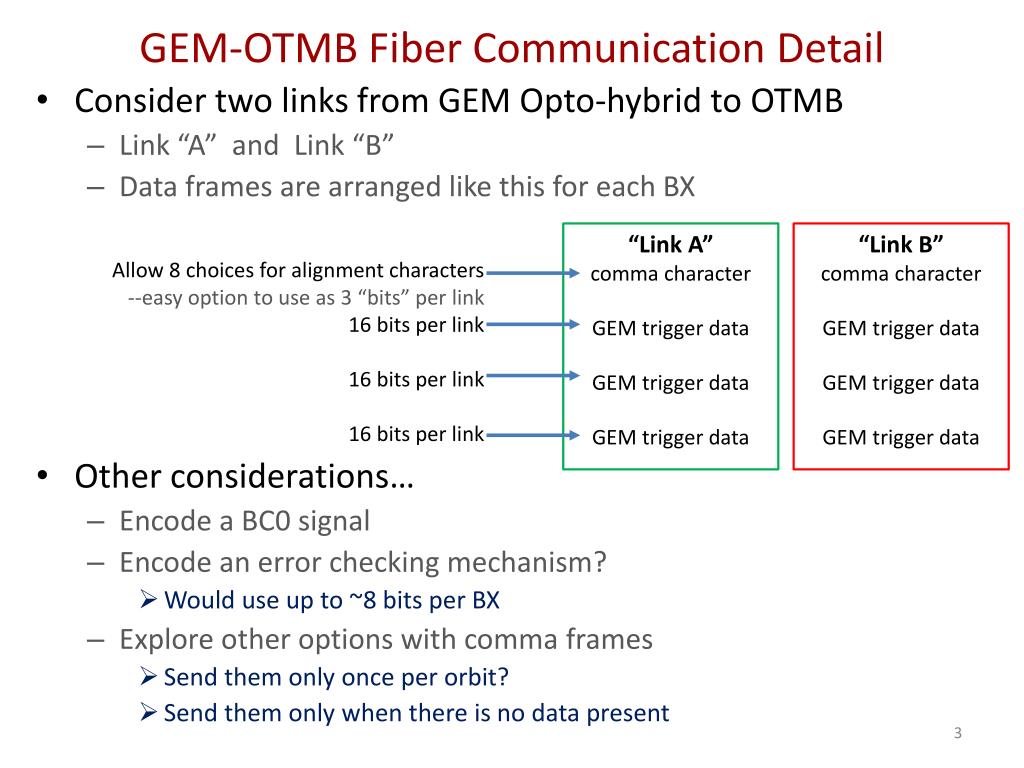 GEM-OTMB Fiber Communication Detail

• Consider two links from GEM Opto-hybrid to OTMB
– Link “A” and Link “B”
– Data frames are arranged like this for each BX

Allow 8 choices for alignment characters
--easy option to use as 3 “bits” per link
16 bits per link
16 bits per link
16 bits per link

“Link A”
comma character
GEM trigger data
GEM trigger data
GEM trigger data

“Link B”
comma character
GEM trigger data
GEM trigger data
GEM trigger data

• Other considerations…
– Encode a BC0 signal
– Encode an error checking mechanism?
➢ Would use up to ~8 bits per BX
– Explore other options with comma frames
➢ Send them only once per orbit?
➢ Send them only when there is no data present

3